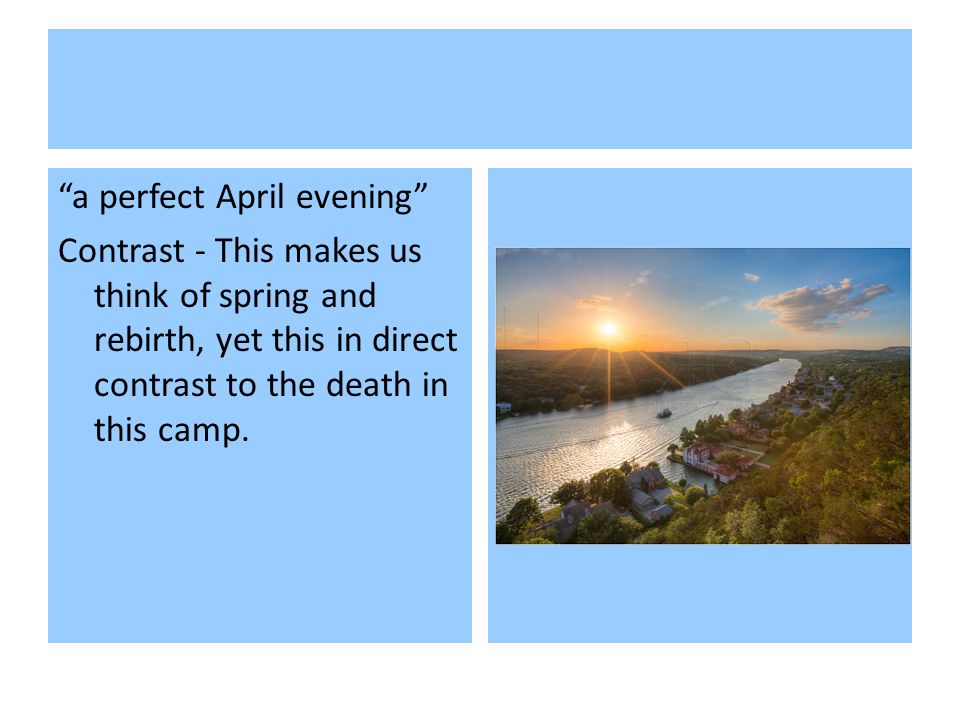 “a perfect April evening”

Contrast - This makes us think of spring and rebirth, yet this in direct contrast to the death in this camp.